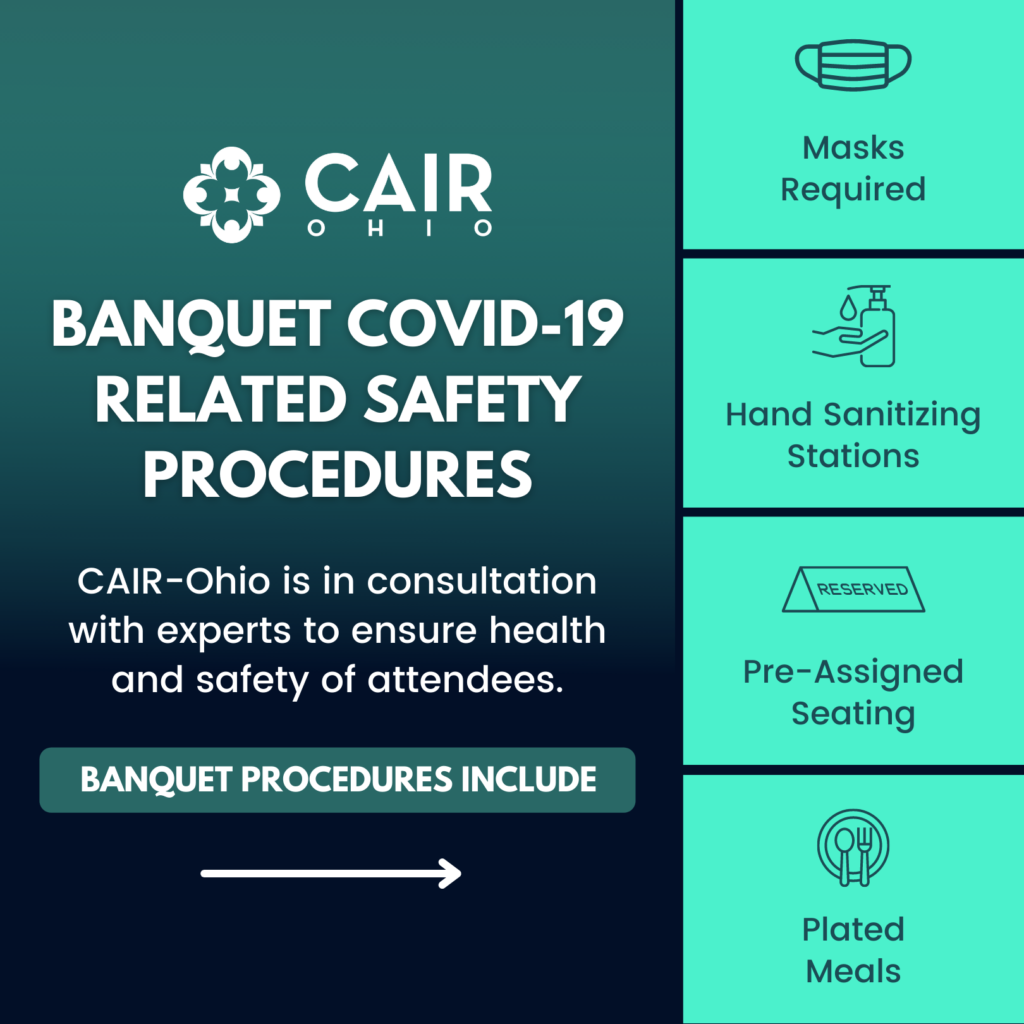 CAIR
OHIO

BANQUET COVID-19 RELATED SAFETY PROCEDURES

CAIR-Ohio is in consultation with experts to ensure health and safety of attendees.

BANQUET PROCEDURES INCLUDE

Masks Required

Hand Sanitizing Stations

RESERVED

Pre-Assigned Seating

Plated Meals